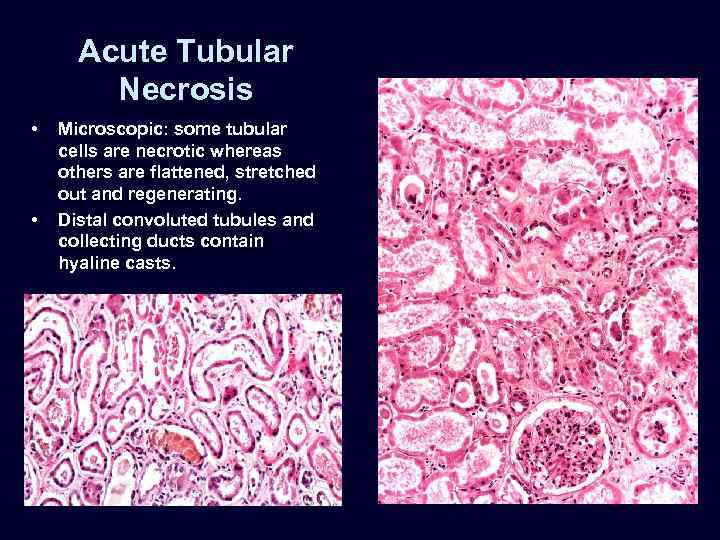 Acute Tubular Necrosis

• Microscopic: some tubular cells are necrotic whereas others are flattened, stretched out and regenerating.
• Distal convoluted tubules and collecting ducts contain hyaline casts.